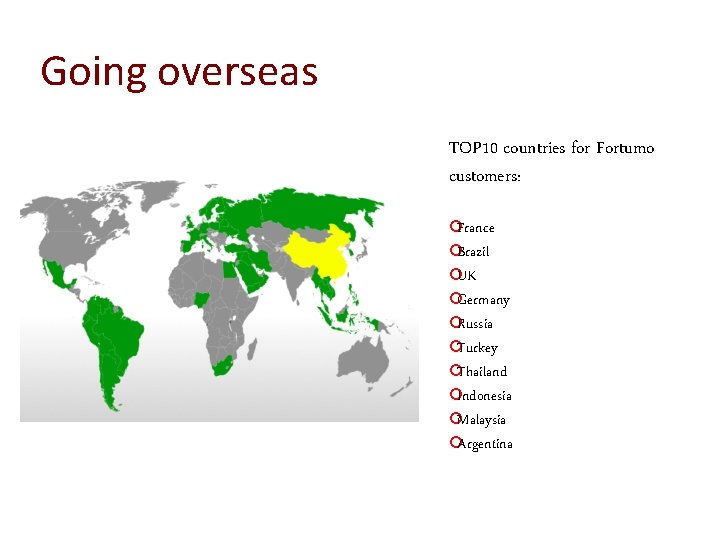 Going overseas

TOP10 countries for Fortumo customers:

France
Brazil
UK
Germany
Russia
Turkey
Thailand
Indonesia
Malaysia
Argentina